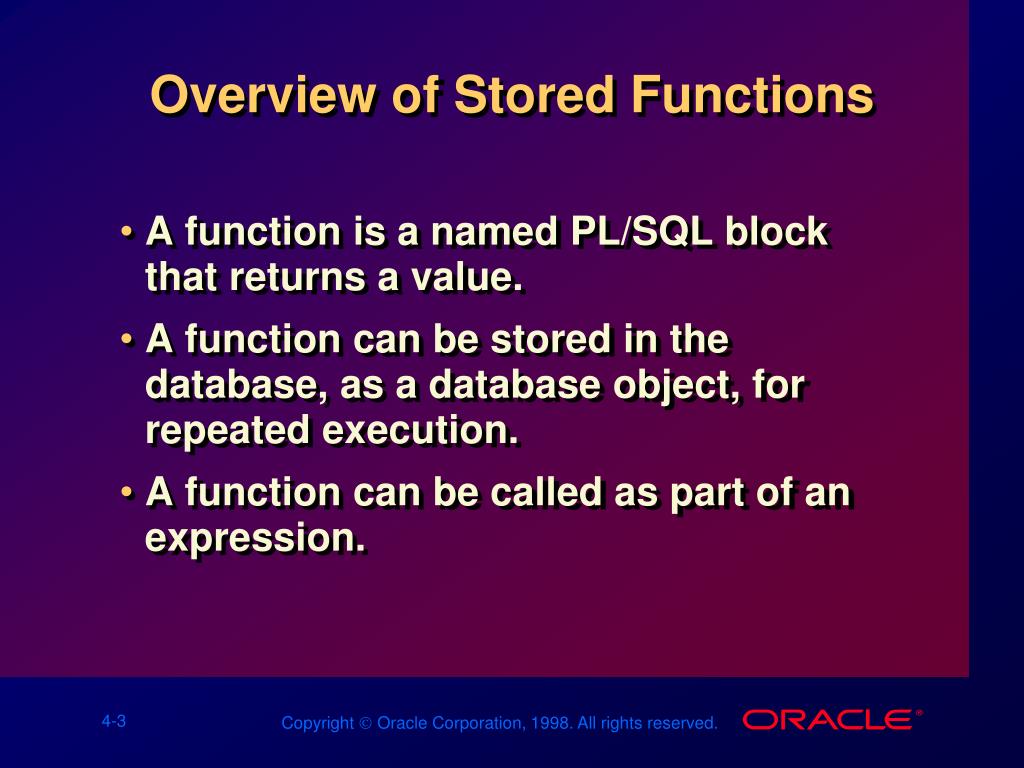 Overview of Stored Functions

• A function is a named PL/SQL block that returns a value.

• A function can be stored in the database, as a database object, for repeated execution.

• A function can be called as part of an expression.

4-3

Copyright © Oracle Corporation, 1998. All rights reserved.

ORACLE®